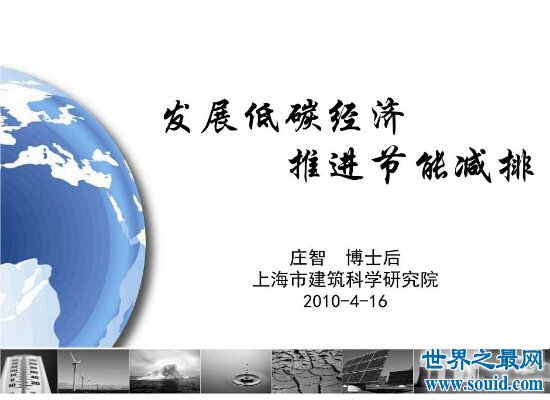 发展低碳经济
推进节能减排

庄智　博士后
上海市建筑科学研究院
2010-4-16

世界之最网
www.souid.com